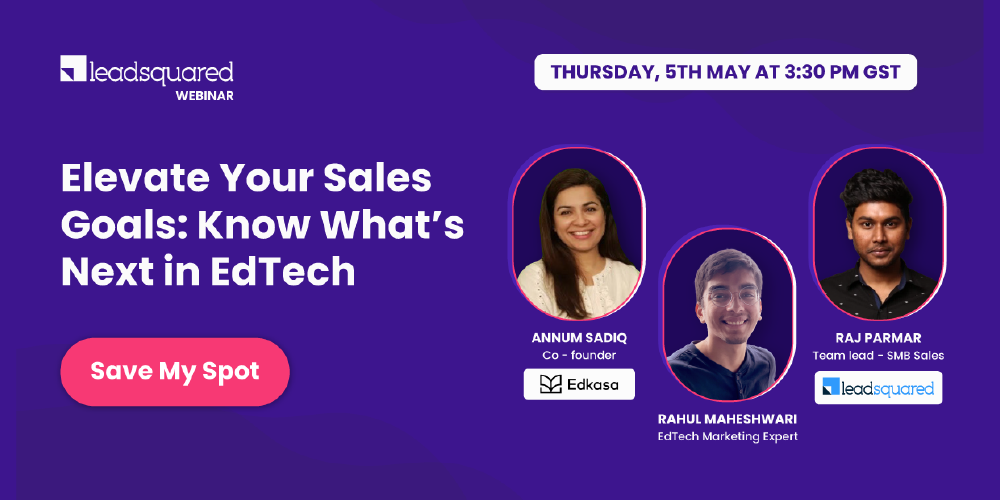 leadsquared
WEBINAR

THURSDAY, 5TH MAY AT 3:30 PM GST

Elevate Your Sales Goals: Know What's Next in EdTech

Save My Spot

ANNUM SADIQ
Co - founder
Edkasa

RAHUL MAHESHWARI
EdTech Marketing Expert

RAJ PARMAR
Team lead - SMB Sales
leadsquared